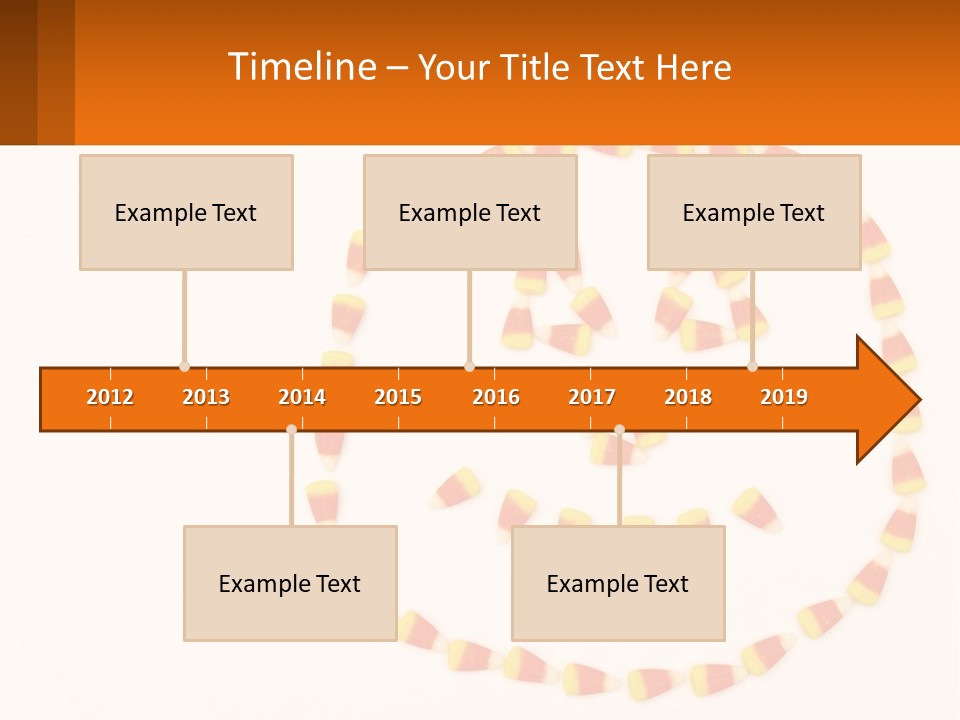 Timeline – Your Title Text Here

Example Text

Example Text

Example Text

2012 2013 2014 2015 2016 2017 2018 2019

Example Text

Example Text